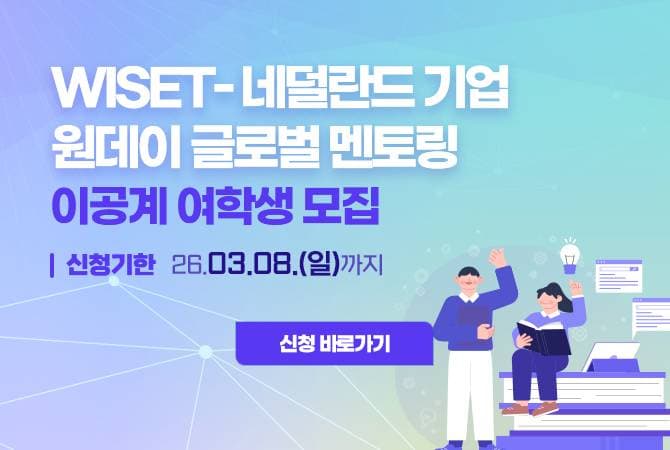 WISET- 네덜란드 기업
원데이 글로벌 멘토링
이공계 여학생 모집

| 신청기한 26.03.08.(일)까지

신청 바로가기